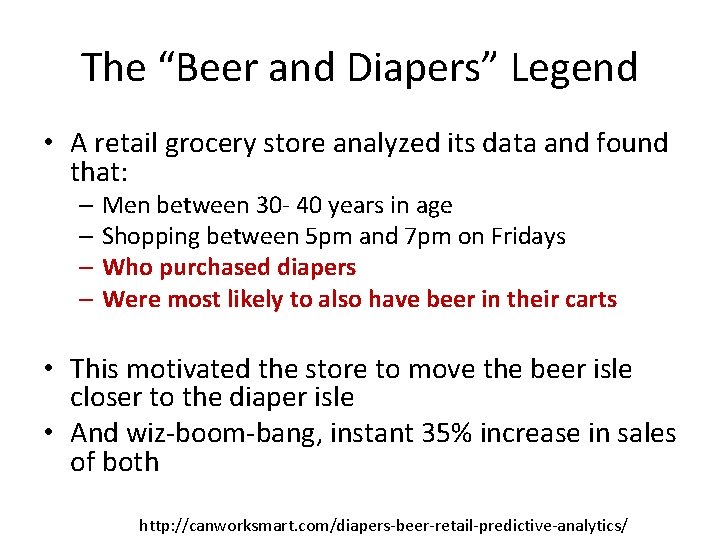 The “Beer and Diapers” Legend

• A retail grocery store analyzed its data and found that:
– Men between 30- 40 years in age
– Shopping between 5pm and 7pm on Fridays
– Who purchased diapers
– Were most likely to also have beer in their carts

• This motivated the store to move the beer isle closer to the diaper isle
• And wiz-boom-bang, instant 35% increase in sales of both

http://canworksmart.com/diapers-beer-retail-predictive-analytics/